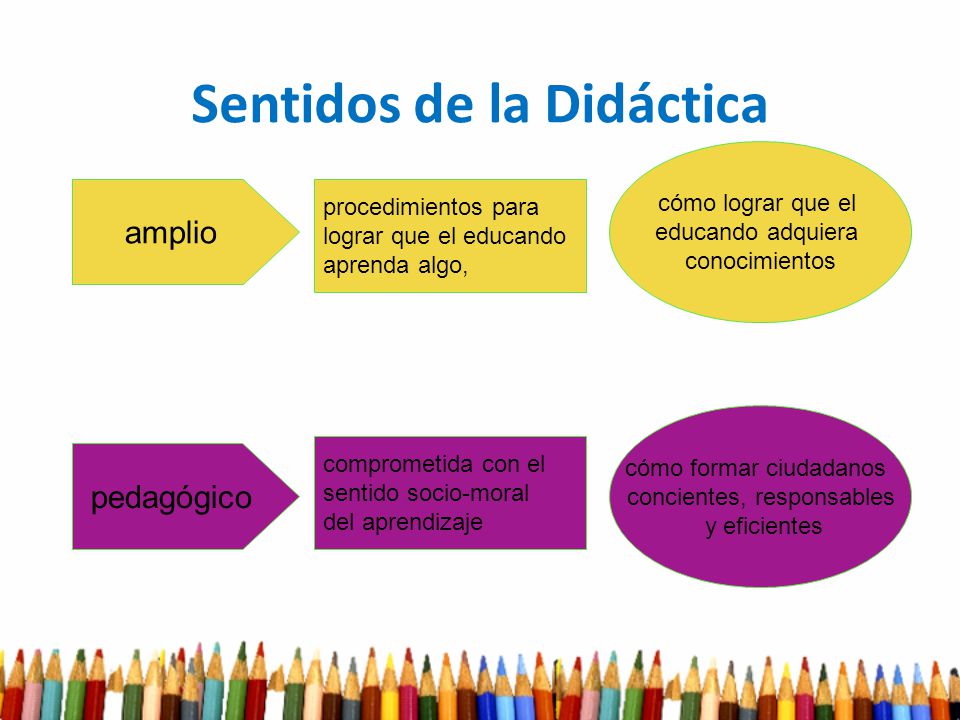 Sentidos de la Didáctica

amplio

procedimientos para lograr que el educando aprenda algo,

cómo lograr que el educando adquiera conocimientos

pedagógico

comprometida con el sentido socio-moral del aprendizaje

cómo formar ciudadanos concientes, responsables y eficientes